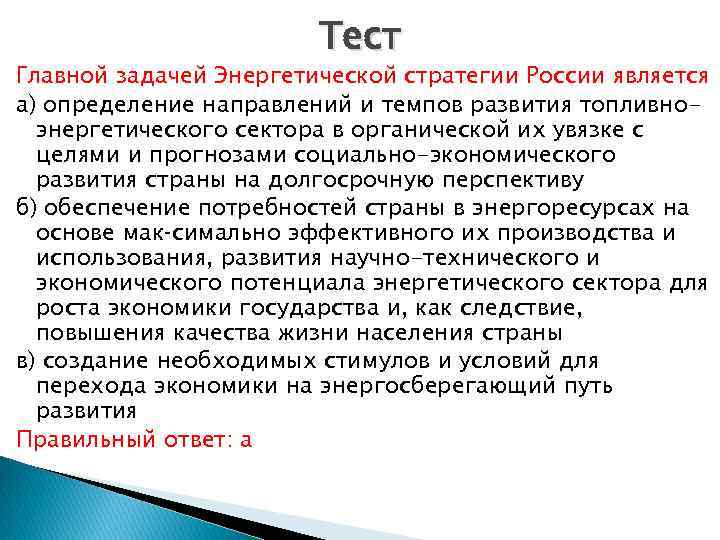 Тест

Главной задачей Энергетической стратегии России является

а) определение направлений и темпов развития топливно-энергетического сектора в органической их увязке с целями и прогнозами социально-экономического развития страны на долгосрочную перспективу

б) обеспечение потребностей страны в энергоресурсах на основе мак-симально эффективного их производства и использования, развития научно-технического и экономического потенциала энергетического сектора для роста экономики государства и, как следствие, повышения качества жизни населения страны

в) создание необходимых стимулов и условий для перехода экономики на энергосберегающий путь развития

Правильный ответ: а